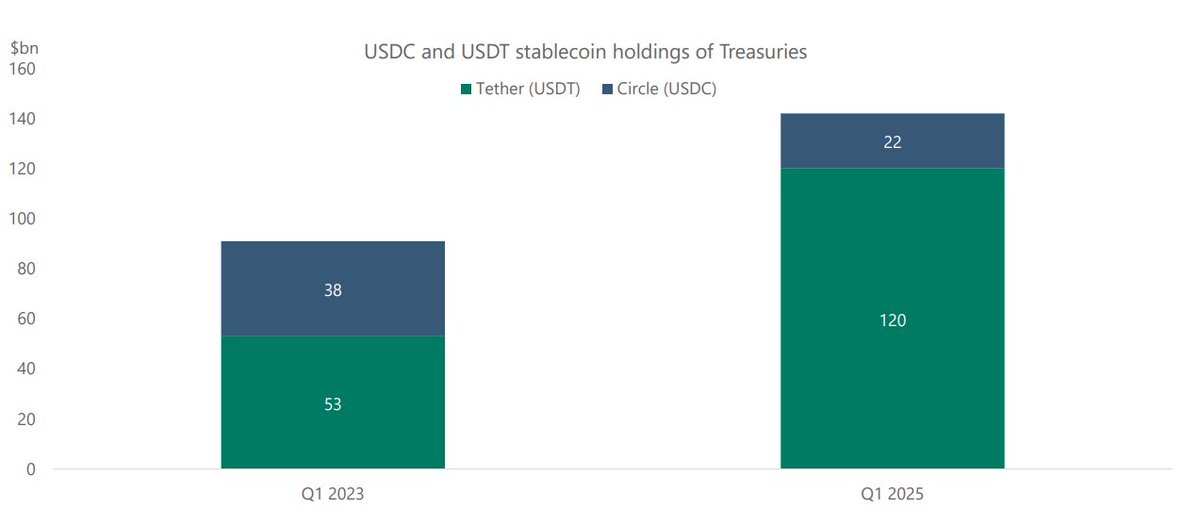 $bn

USDC and USDT stablecoin holdings of Treasuries

Tether (USDT) Circle (USDC)

160
140
120
100
80
60
40
20
0

38
53

22
120

Q1 2023
Q1 2025